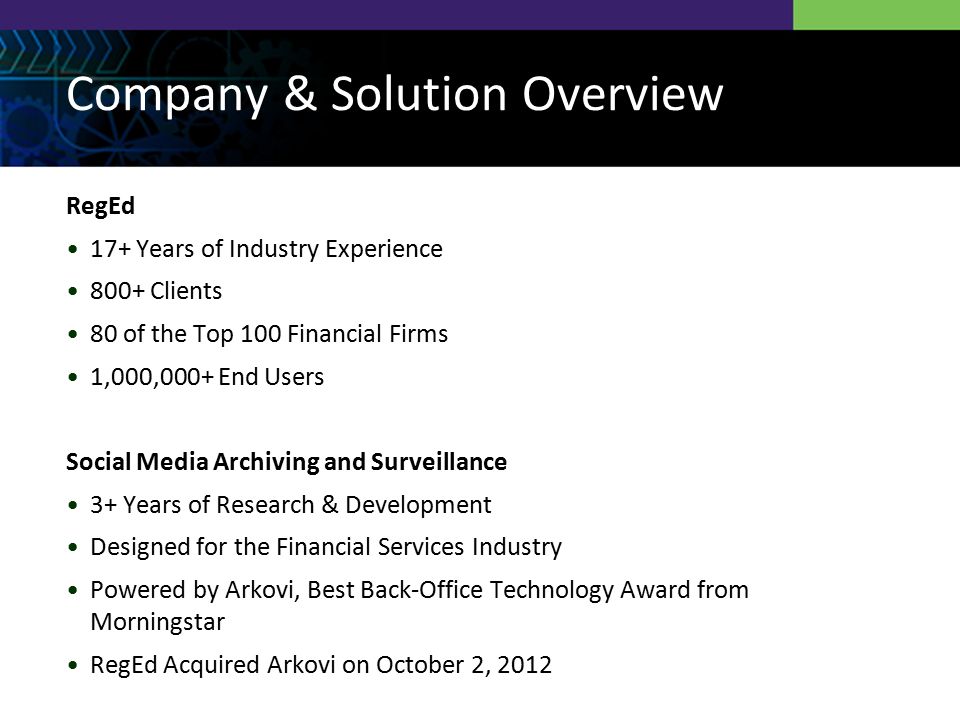 Company & Solution Overview

RegEd

• 17+ Years of Industry Experience
• 800+ Clients
• 80 of the Top 100 Financial Firms
• 1,000,000+ End Users

Social Media Archiving and Surveillance

• 3+ Years of Research & Development
• Designed for the Financial Services Industry
• Powered by Arkovi, Best Back-Office Technology Award from Morningstar
• RegEd Acquired Arkovi on October 2, 2012